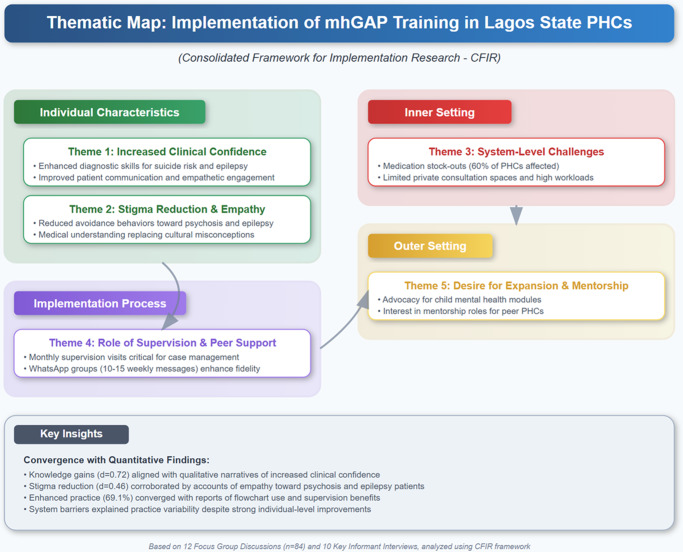 Thematic Map: Implementation of mhGAP Training in Lagos State PHCs

(Consolidated Framework for Implementation Research - CFIR)

Individual Characteristics

Theme 1: Increased Clinical Confidence
• Enhanced diagnostic skills for suicide risk and epilepsy
• Improved patient communication and empathetic engagement

Theme 2: Stigma Reduction & Empathy
• Reduced avoidance behaviors toward psychosis and epilepsy
• Medical understanding replacing cultural misconceptions

Implementation Process

Theme 4: Role of Supervision & Peer Support
• Monthly supervision visits critical for case management
• WhatsApp groups (10-15 weekly messages) enhance fidelity

Inner Setting

Theme 3: System-Level Challenges
• Medication stock-outs (60% of PHCs affected)
• Limited private consultation spaces and high workloads

Outer Setting

Theme 5: Desire for Expansion & Mentorship
• Advocacy for child mental health modules
• Interest in mentorship roles for peer PHCs

Key Insights

Convergence with Quantitative Findings:
• Knowledge gains (d=0.72) aligned with qualitative narratives of increased clinical confidence
• Stigma reduction (d=0.46) corroborated by accounts of empathy toward psychosis and epilepsy patients
• Enhanced practice (69.1%) converged with reports of flowchart use and supervision benefits
• System barriers explained practice variability despite strong individual-level improvements

Based on 12 Focus Group Discussions (n=84) and 10 Key Informant Interviews, analyzed using CFIR framework